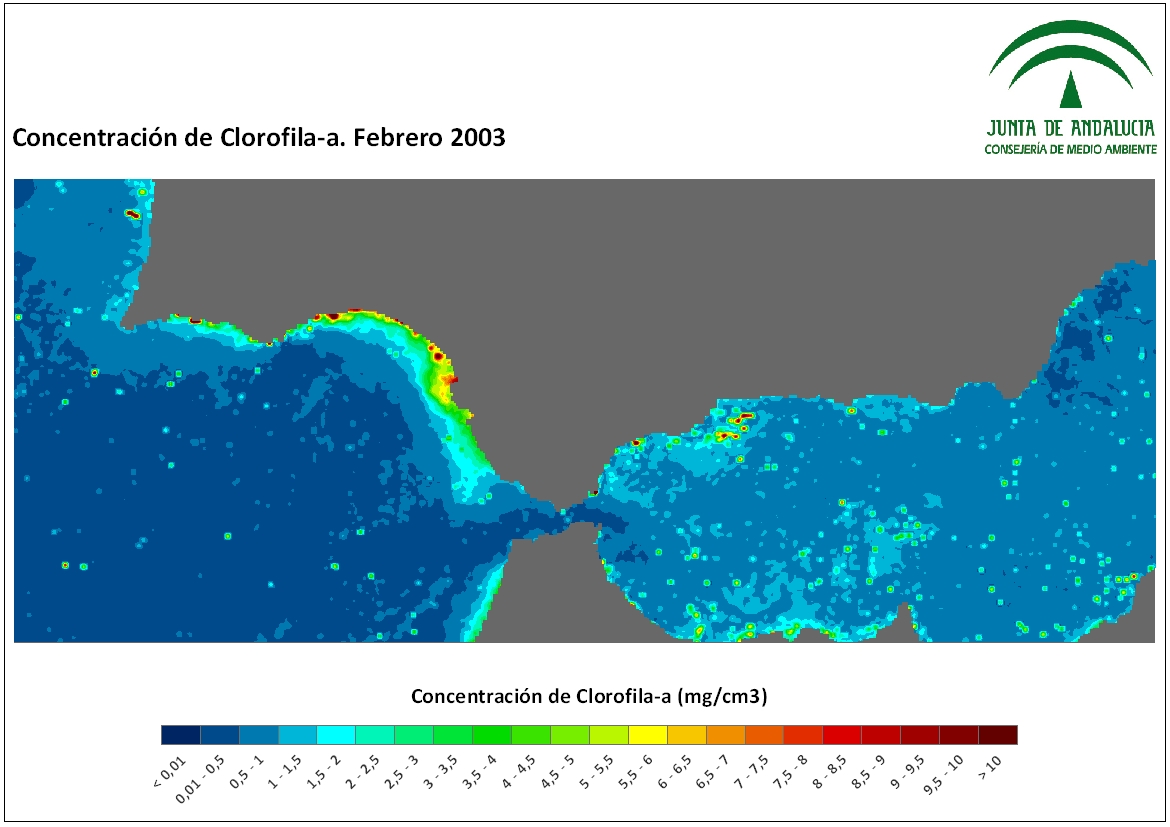 JUNTA DE ANDALUCIA
CONSEJERÍA DE MEDIO AMBIENTE

Concentración de Clorofila-a. Febrero 2003

Concentración de Clorofila-a (mg/cm3)

< 0,01
0,01 - 0,5
0,5 - 1
1 - 1,5
1,5 - 2
2 - 2,5
2,5 - 3
3 - 3,5
3,5 - 4
4 - 4,5
4,5 - 5
5 - 5,5
5,5 - 6
6 - 6,5
6,5 - 7
7 - 7,5
7,5 - 8
8 - 8,5
8,5 - 9
9 - 9,5
9,5 - 10
> 10